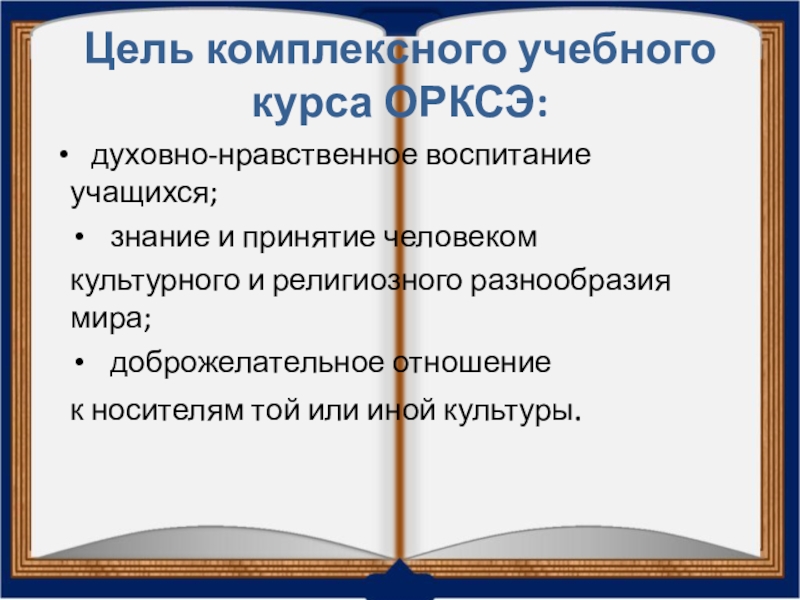 Цель комплексного учебного курса ОРКСЭ:

• духовно-нравственное воспитание учащихся;

• знание и принятие человеком культурного и религиозного разнообразия мира;

• доброжелательное отношение к носителям той или иной культуры.